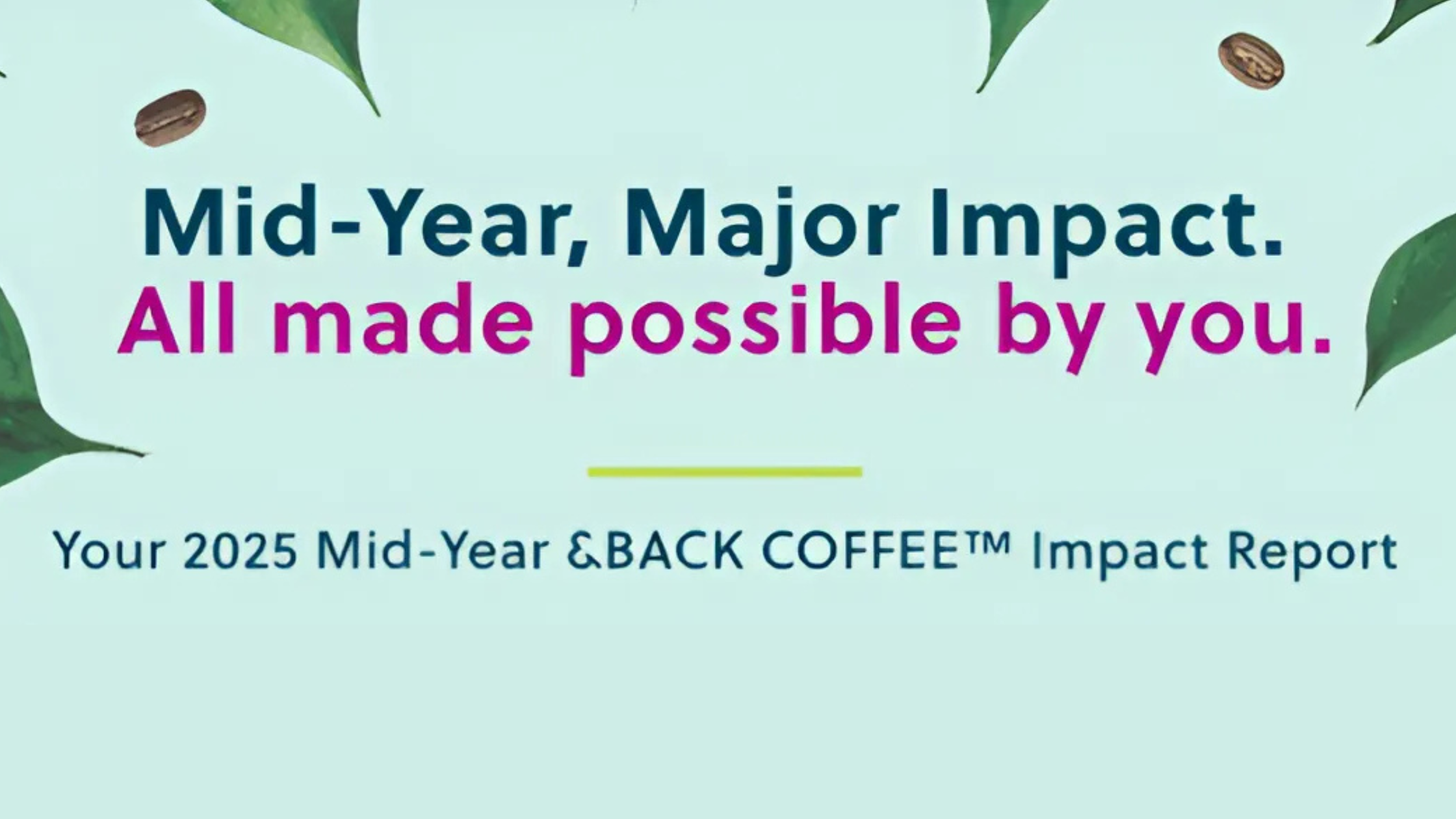 Mid-Year, Major Impact.
All made possible by you.

Your 2025 Mid-Year &BACK COFFEE™ Impact Report